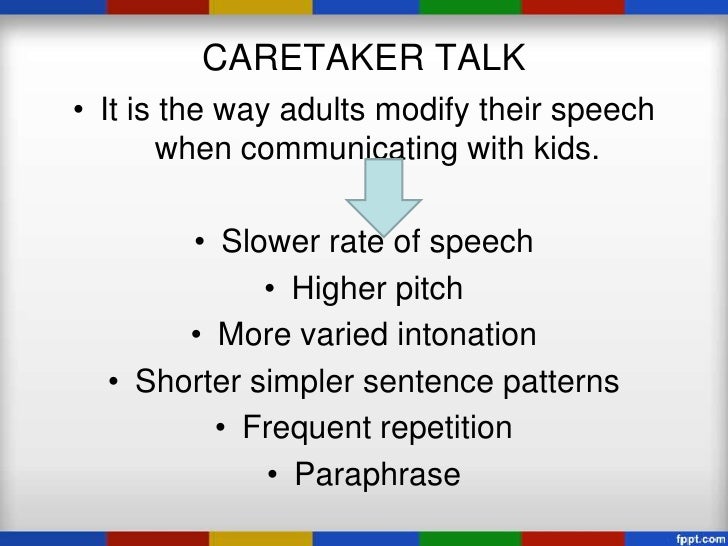 CARETAKER TALK

• It is the way adults modify their speech when communicating with kids.

• Slower rate of speech
• Higher pitch
• More varied intonation
• Shorter simpler sentence patterns
• Frequent repetition
• Paraphrase

fppt.com